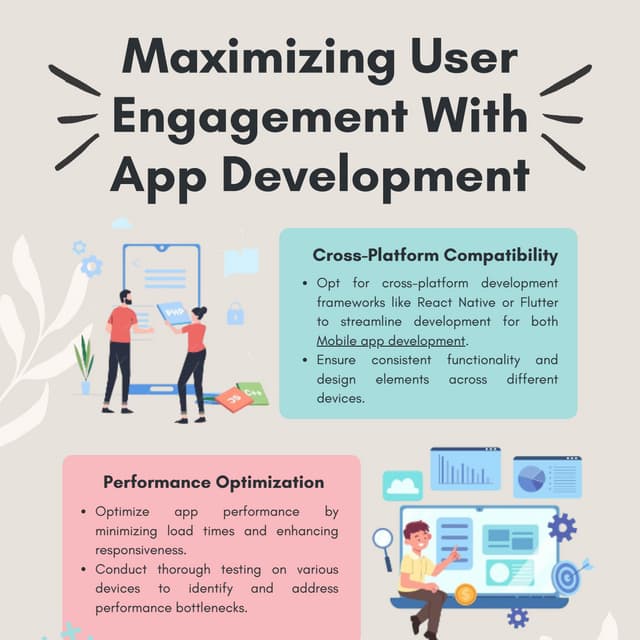 Maximizing User Engagement With App Development

PHP

JS

C++

Cross-Platform Compatibility

• Opt for cross-platform development frameworks like React Native or Flutter to streamline development for both Mobile app development.
• Ensure consistent functionality and design elements across different devices.

Performance Optimization

• Optimize app performance by minimizing load times and enhancing responsiveness.
• Conduct thorough testing on various devices to identify and address performance bottlenecks.